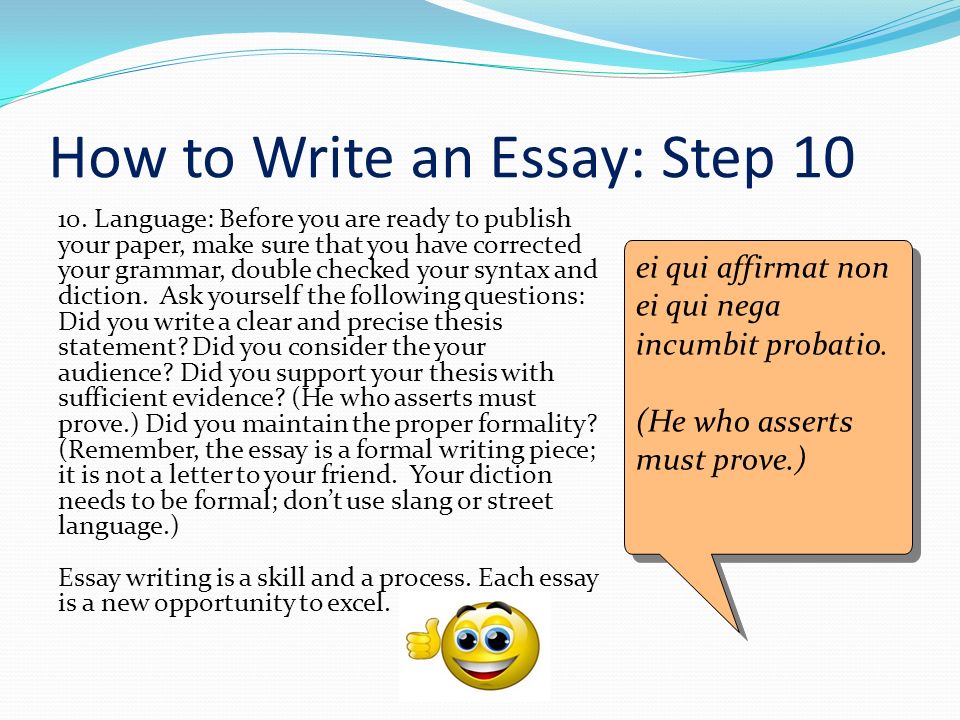 How to Write an Essay: Step 10

10. Language: Before you are ready to publish your paper, make sure that you have corrected your grammar, double checked your syntax and diction. Ask yourself the following questions: Did you write a clear and precise thesis statement? Did you consider the your audience? Did you support your thesis with sufficient evidence? (He who asserts must prove.) Did you maintain the proper formality? (Remember, the essay is a formal writing piece; it is not a letter to your friend. Your diction needs to be formal; don't use slang or street language.)

Essay writing is a skill and a process. Each essay is a new opportunity to excel.

ei qui affirmat non ei qui nega incumbit probatio.

(He who asserts must prove.)